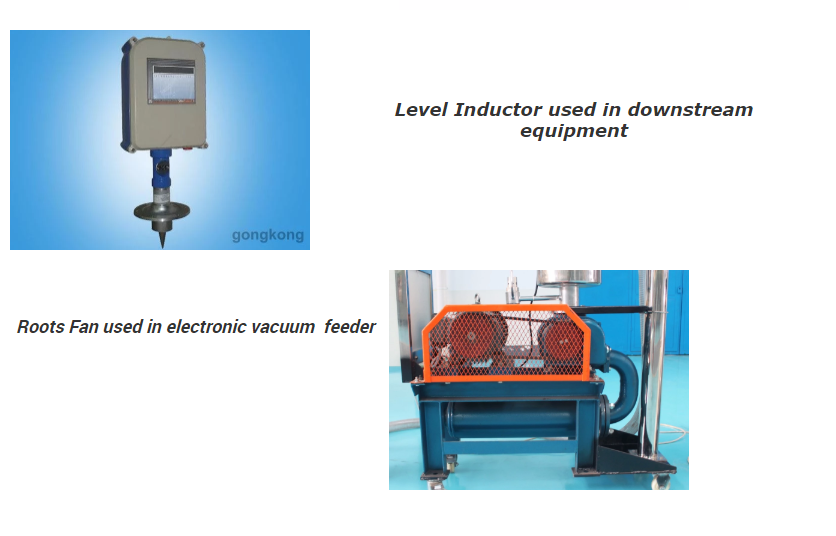 gongkong

Level Inductor used in downstream equipment

Roots Fan used in electronic vacuum feeder